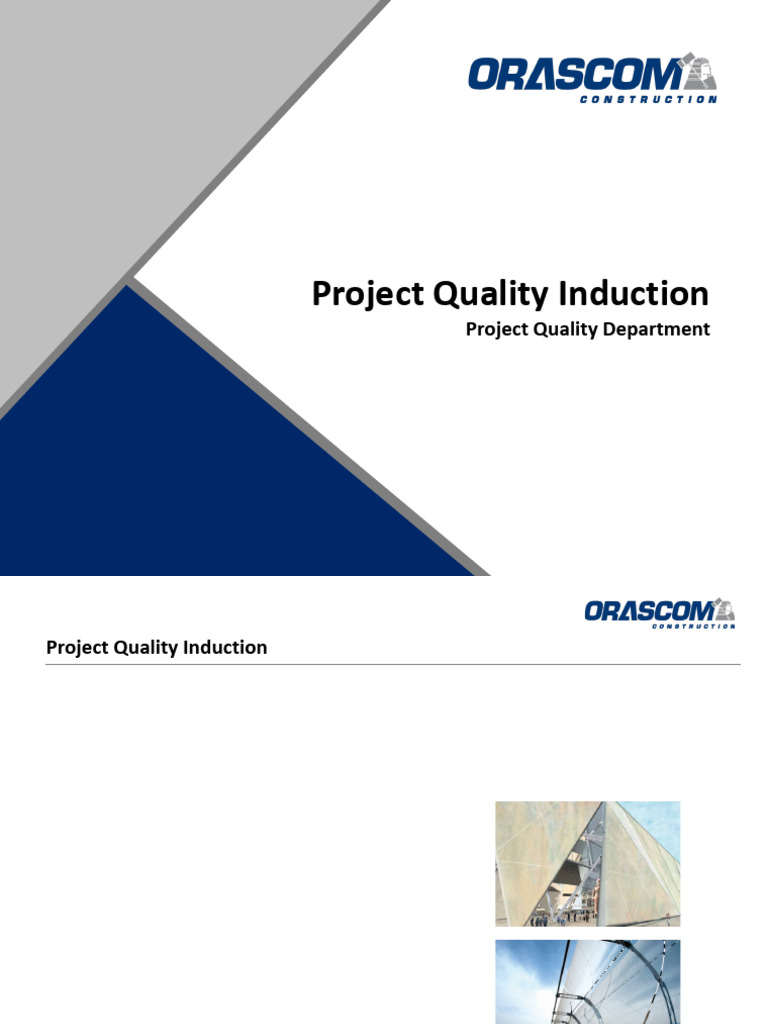 ORASCOM
CONSTRUCTION

Project Quality Induction
Project Quality Department

ORASCOM
CONSTRUCTION

Project Quality Induction